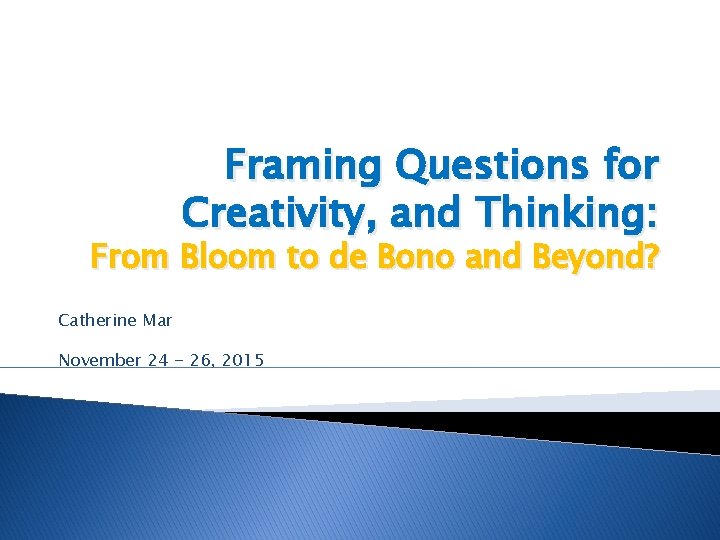 Framing Questions for Creativity, and Thinking:
From Bloom to de Bono and Beyond?

Catherine Mar

November 24 - 26, 2015